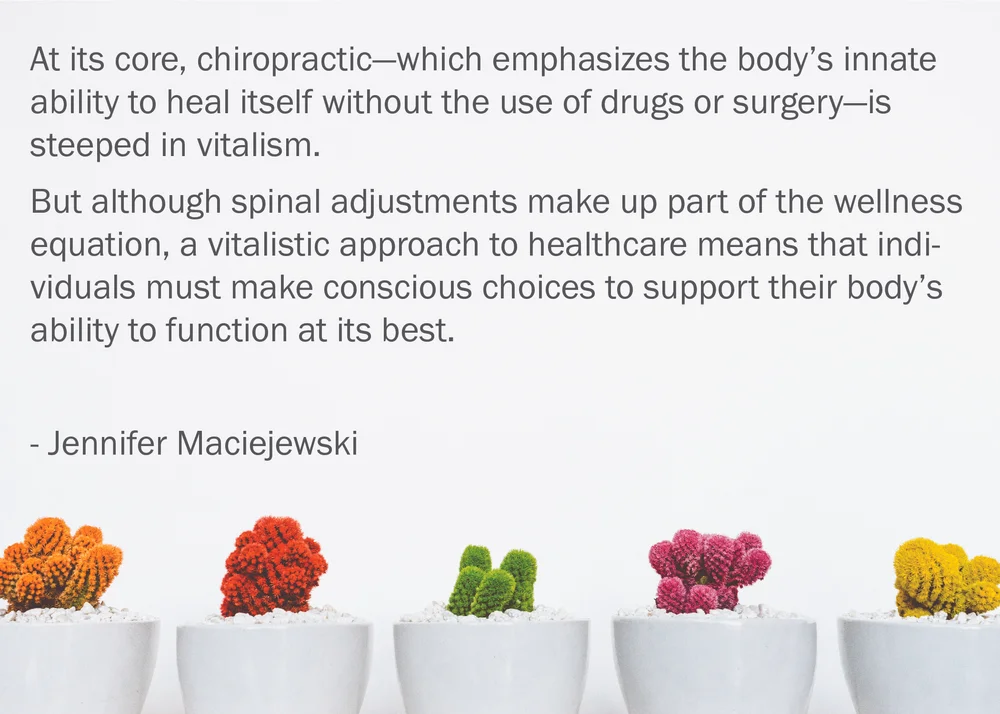 At its core, chiropractic—which emphasizes the body's innate ability to heal itself without the use of drugs or surgery—is steeped in vitalism.

But although spinal adjustments make up part of the wellness equation, a vitalistic approach to healthcare means that individuals must make conscious choices to support their body's ability to function at its best.

- Jennifer Maciejewski